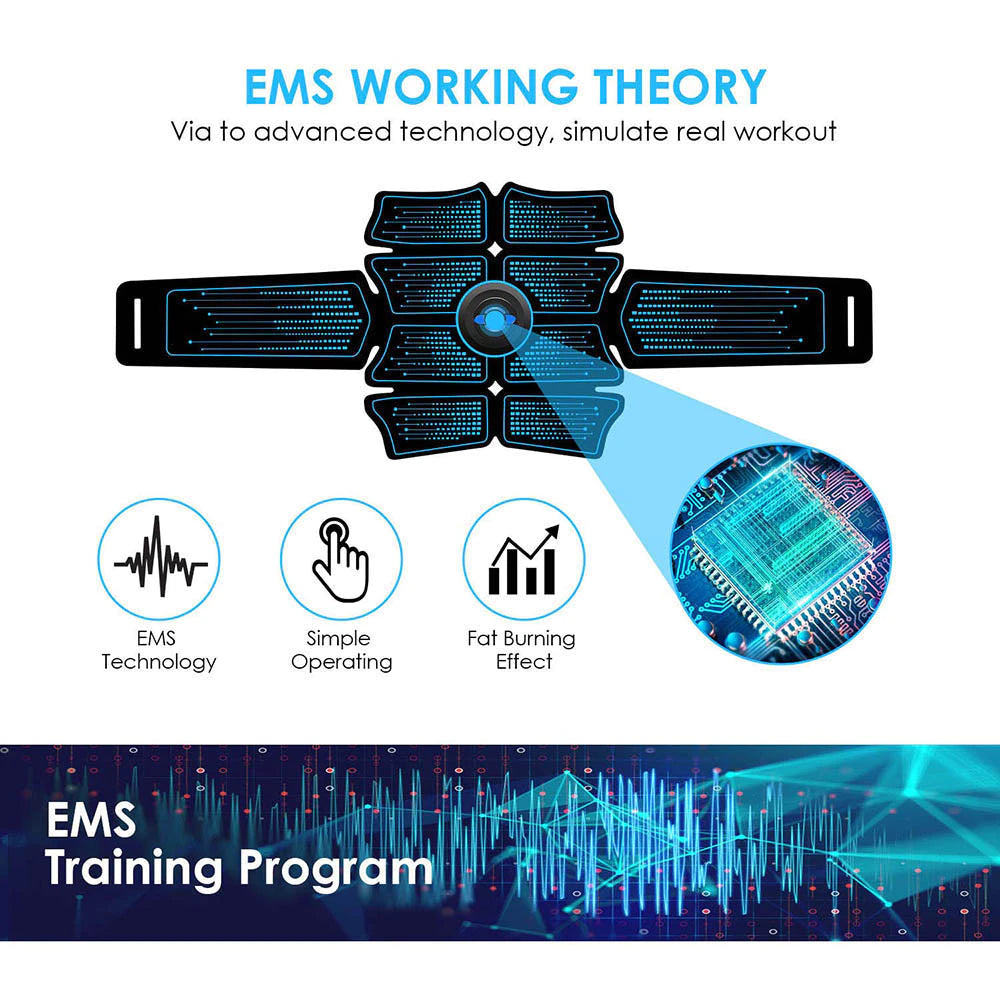 EMS WORKING THEORY
Via to advanced technology, simulate real workout

EMS Technology

Simple Operating

Fat Burning Effect

EMS
Training Program